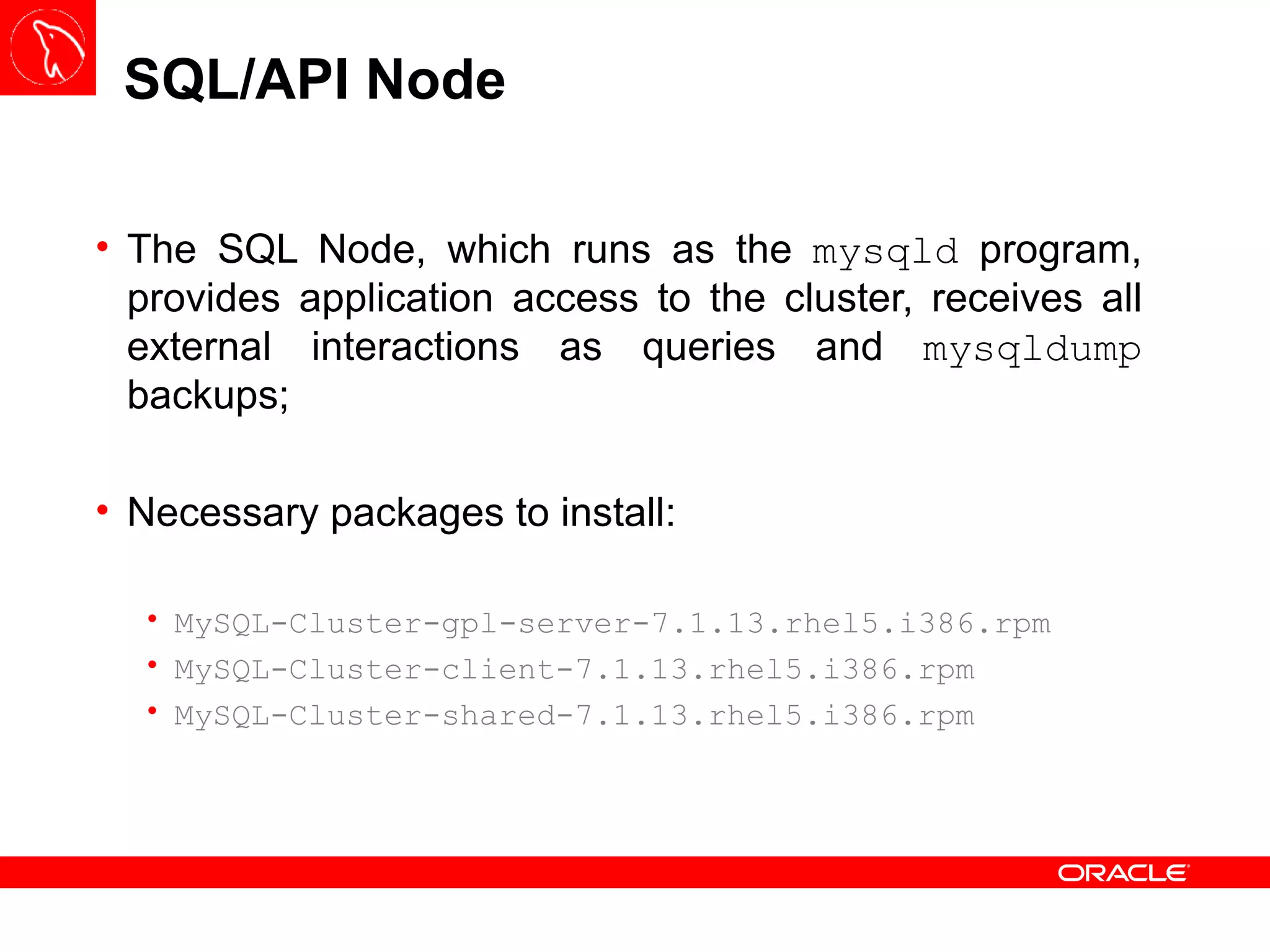 SQL/API Node

• The SQL Node, which runs as the mysqld program, provides application access to the cluster, receives all external interactions as queries and mysqldump backups;

• Necessary packages to install:

• MySQL-Cluster-gpl-server-7.1.13.rhel5.i386.rpm
• MySQL-Cluster-client-7.1.13.rhel5.i386.rpm
• MySQL-Cluster-shared-7.1.13.rhel5.i386.rpm

ORACLE